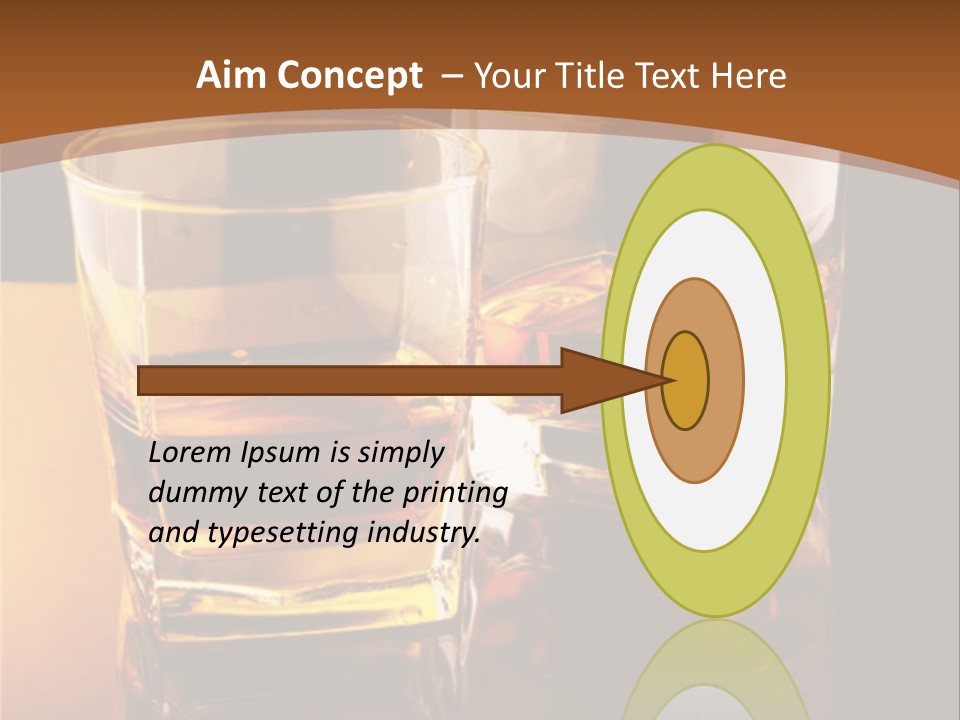 Aim Concept – Your Title Text Here

Lorem Ipsum is simply dummy text of the printing and typesetting industry.